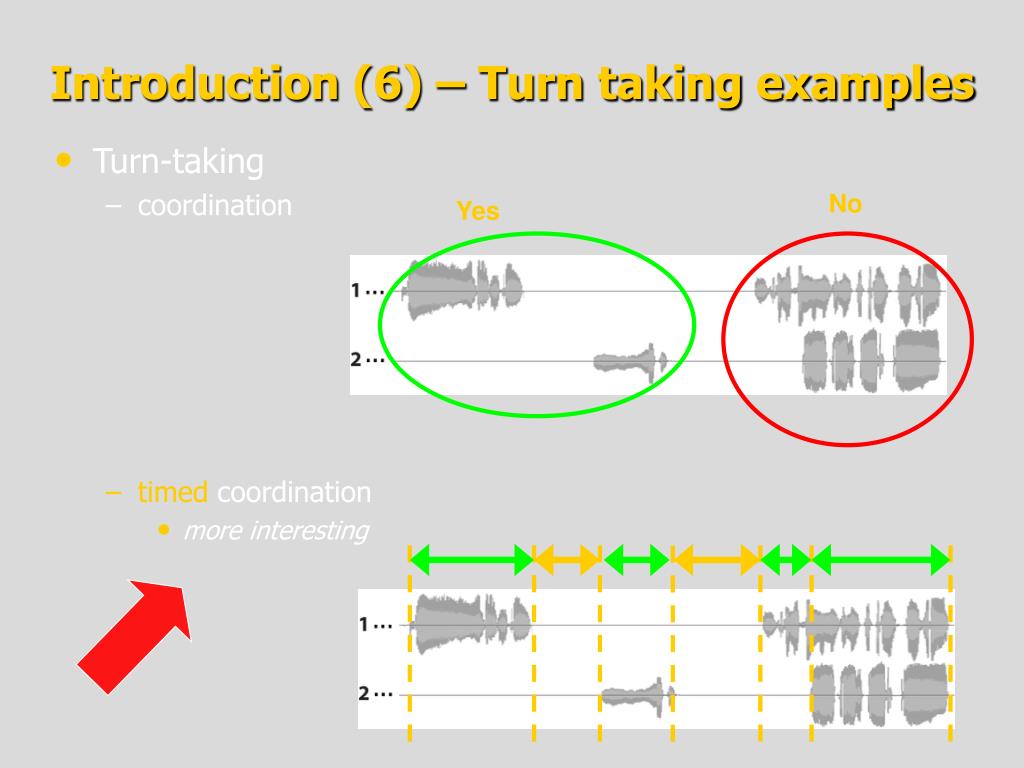 Introduction (6) – Turn taking examples

• Turn-taking
– coordination

Yes

No

1 …

2 …

– timed coordination
• more interesting

1 …

2 …